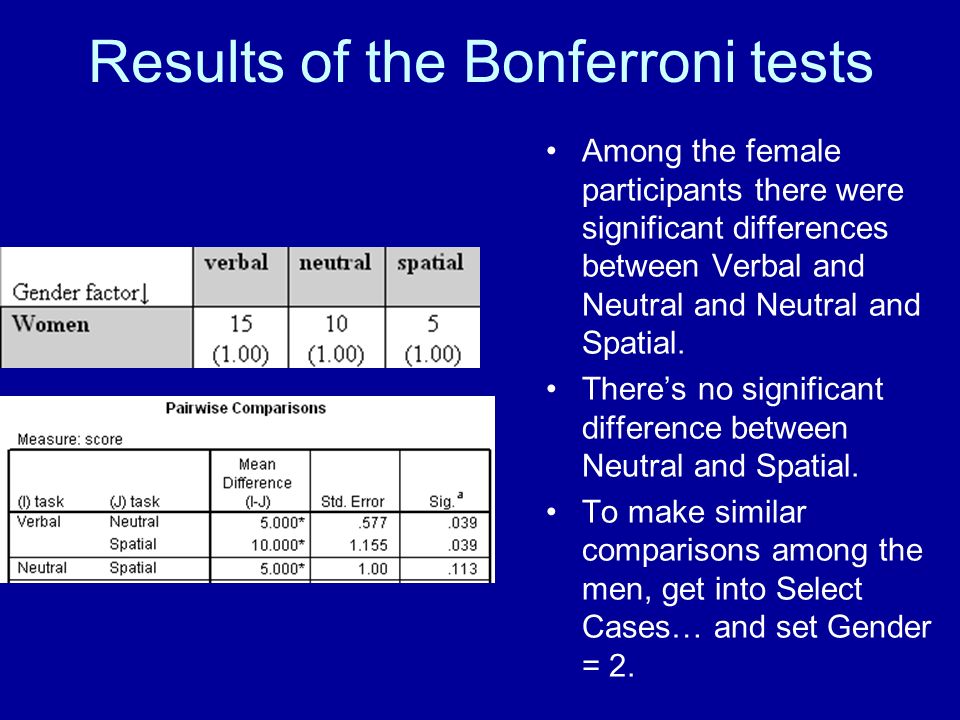 Results of the Bonferroni tests

| Gender factor↓ | verbal | neutral | spatial |
|---|---|---|---|
| Women | 15 (1.00) | 10 (1.00) | 5 (1.00) |

Pairwise Comparisons

Measure: score

| (I) task | (J) task | Mean Difference (I-J) | Std. Error | Sig.$^a$ |
|---|---|---|---|---|
| Verbal | Neutral | 5.000* | .577 | .039 |
| | Spatial | 10.000* | 1.155 | .039 |
| Neutral | Spatial | 5.000* | 1.00 | .113 |

• Among the female participants there were significant differences between Verbal and Neutral and Neutral and Spatial.

• There's no significant difference between Neutral and Spatial.

• To make similar comparisons among the men, get into Select Cases… and set Gender = 2.